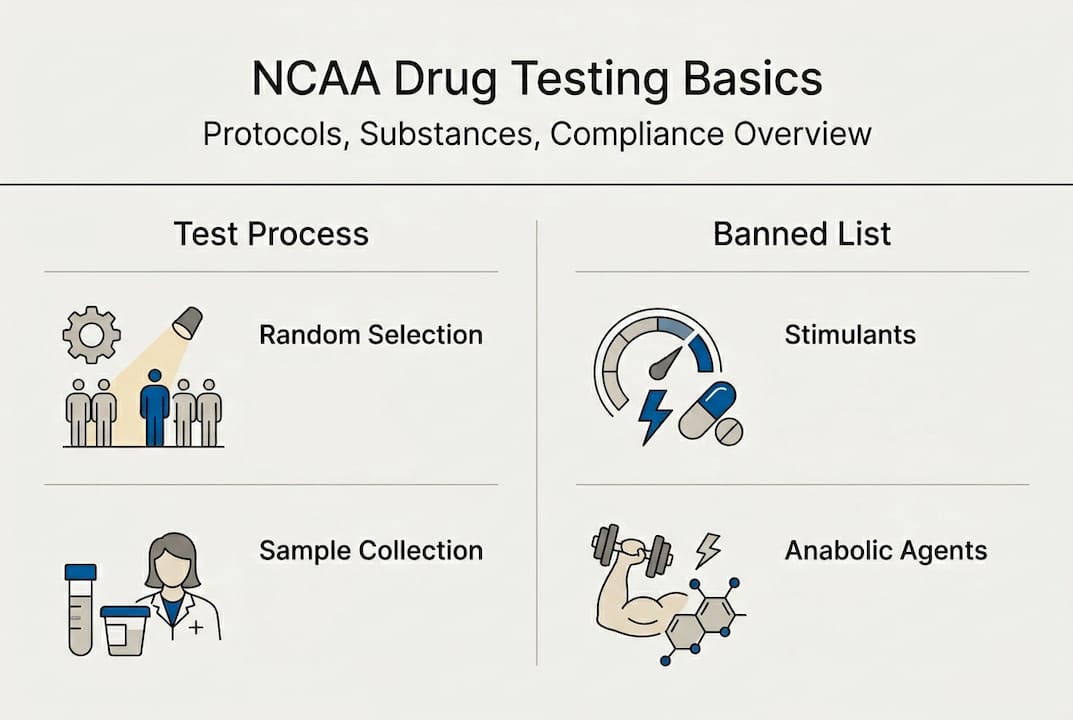 NCAA Drug Testing Basics
Protocols, Substances, Compliance Overview

Test Process

Random Selection

Sample Collection

Banned List

Stimulants

Anabolic Agents